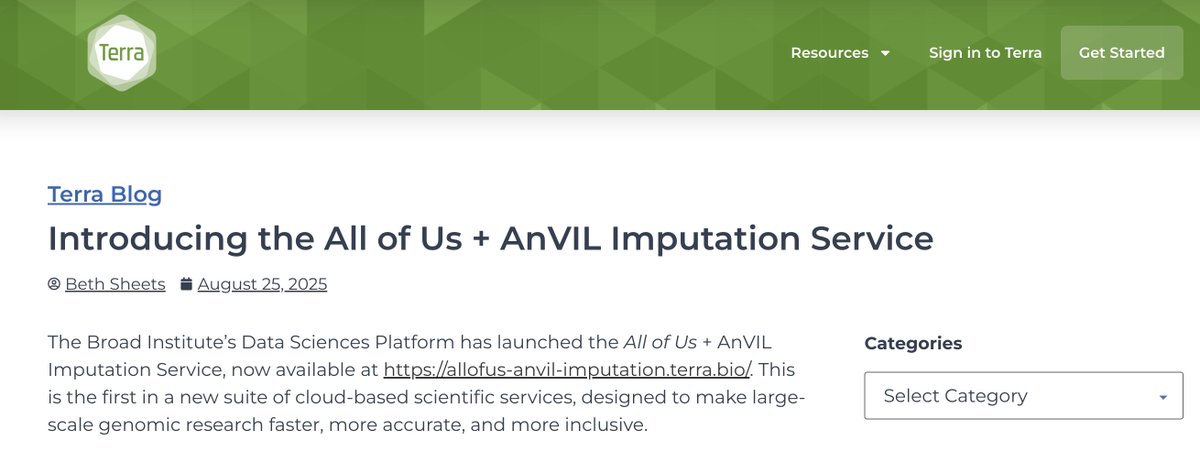 Terra

Resources Sign in to Terra Get Started

Terra Blog

Introducing the All of Us + AnVIL Imputation Service

Beth Sheets August 25, 2025

The Broad Institute's Data Sciences Platform has launched the All of Us + AnVIL Imputation Service, now available at https://allofus-anvil-imputation.terra.bio/. This is the first in a new suite of cloud-based scientific services, designed to make large-scale genomic research faster, more accurate, and more inclusive.

Categories

Select Category